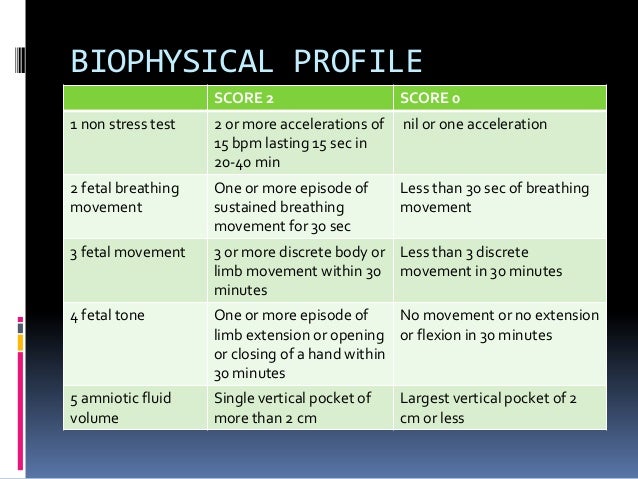 BIOPHYSICAL PROFILE

| | SCORE 2 | SCORE 0 |
|---|---|---|
| 1 non stress test | 2 or more accelerations of 15 bpm lasting 15 sec in 20-40 min | nil or one acceleration |
| 2 fetal breathing movement | One or more episode of sustained breathing movement for 30 sec | Less than 30 sec of breathing movement |
| 3 fetal movement | 3 or more discrete body or limb movement within 30 minutes | Less than 3 discrete movement in 30 minutes |
| 4 fetal tone | One or more episode of limb extension or opening or closing of a hand within 30 minutes | No movement or no extension or flexion in 30 minutes |
| 5 amniotic fluid volume | Single vertical pocket of more than 2 cm | Largest vertical pocket of 2 cm or less |